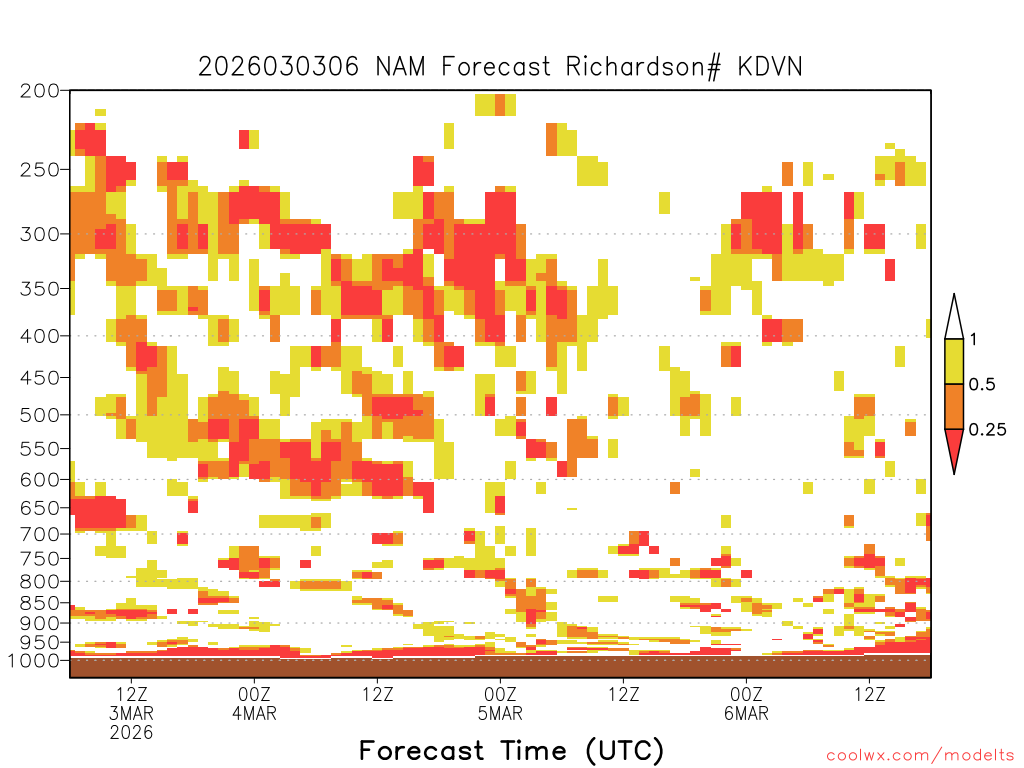 2026030306 NAM Forecast Richardson# KDVN

200
250
300
350
400
450
500
550
600
650
700
750
800
850
900
950
1000

1
0.5
0.25

12Z
3MAR
2026
00Z
4MAR
12Z
00Z
5MAR
12Z
00Z
6MAR
12Z

Forecast Time (UTC)

coolwx.com/modelts